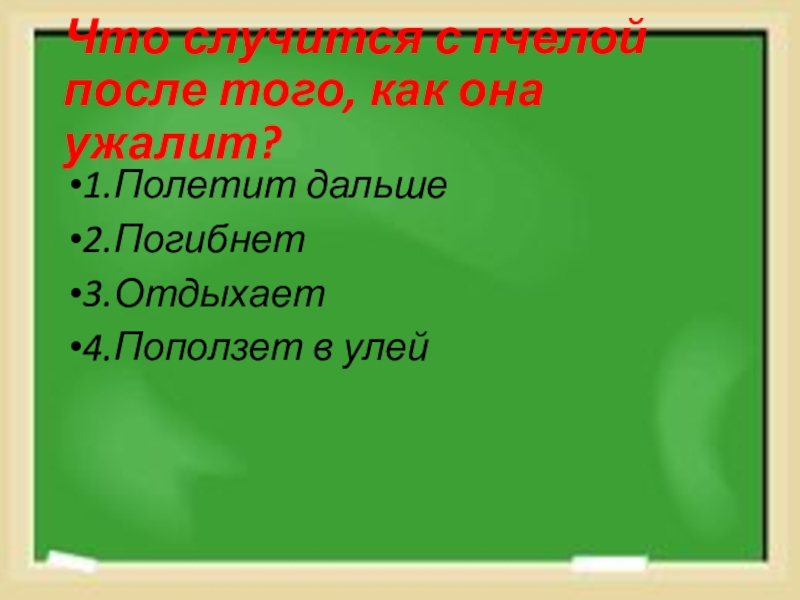 Что случится с пчелой после того, как она ужалит?

•1.Полетит дальше

•2.Погибнет

•3.Отдыхает

•4.Поползет в улей